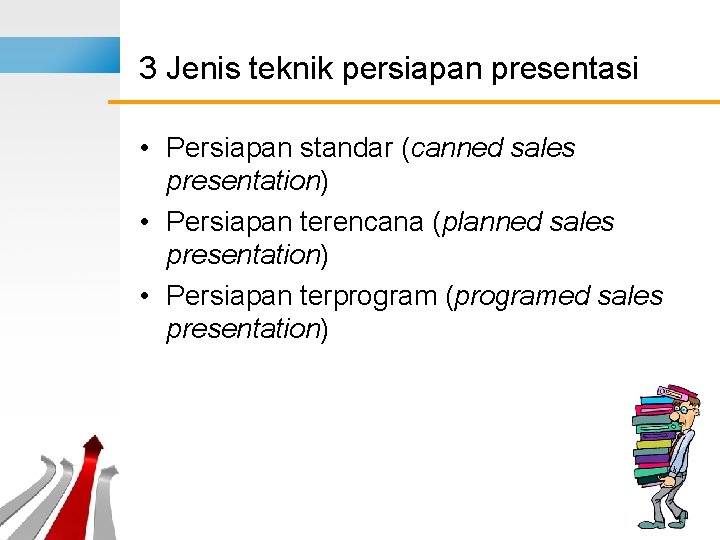 3 Jenis teknik persiapan presentasi

• Persiapan standar (canned sales presentation)
• Persiapan terencana (planned sales presentation)
• Persiapan terprogram (programed sales presentation)